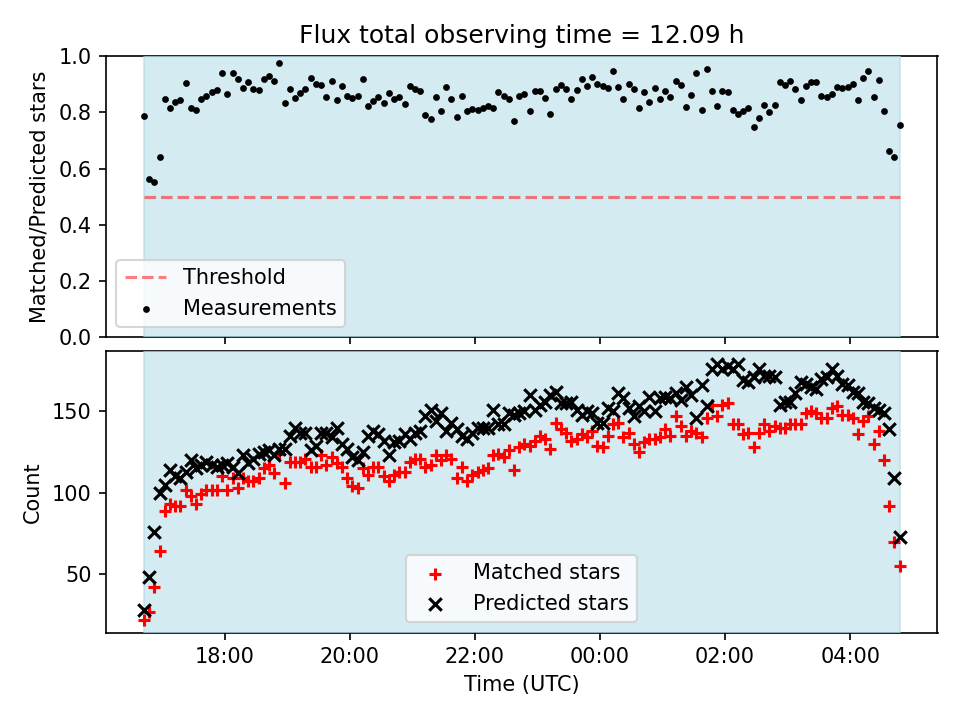 Flux total observing time = 12.09 h

Matched/Predicted stars

1.0
0.8
0.6
0.4
0.2
0.0

Threshold
Measurements

Count

150
100
50

Matched stars
Predicted stars

18:00
20:00
22:00
00:00
02:00
04:00

Time (UTC)